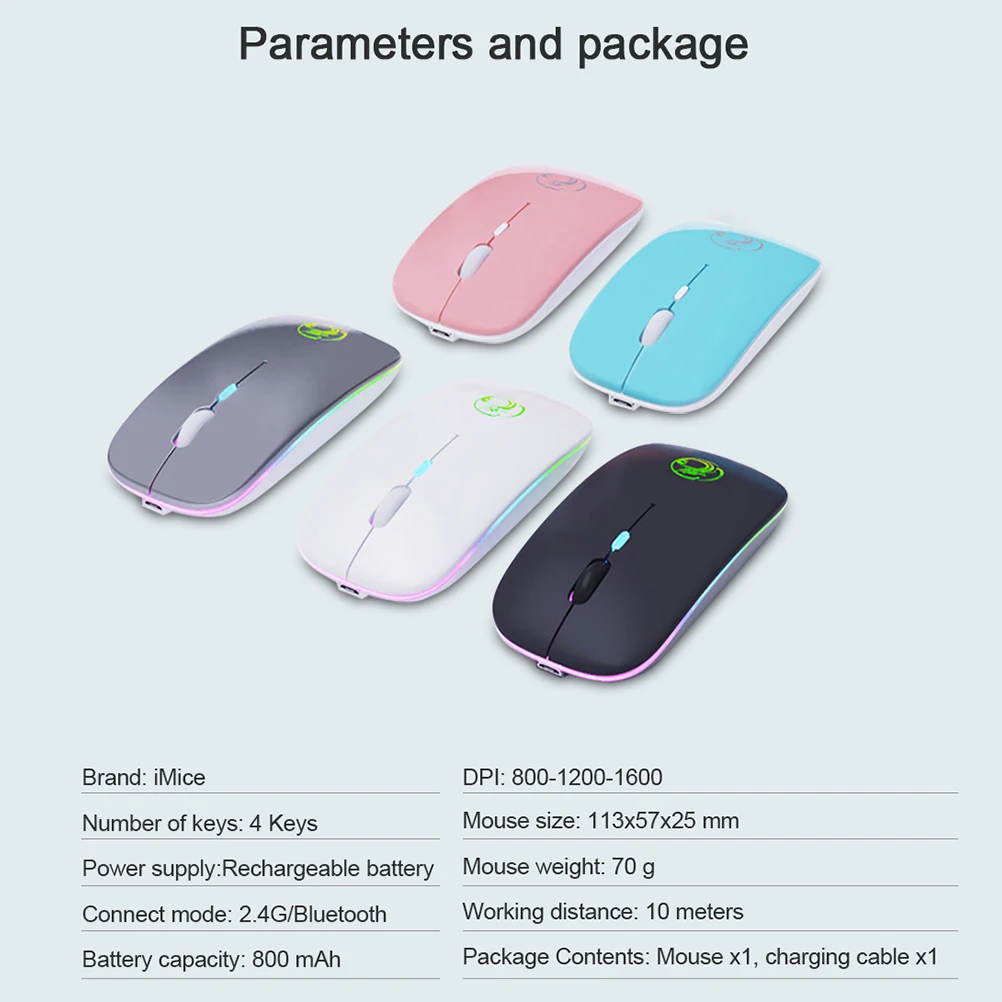 Parameters and package

Brand: iMice

Number of keys: 4 Keys

Power supply:Rechargeable battery

Connect mode: 2.4G/Bluetooth

Battery capacity: 800 mAh

DPI: 800-1200-1600

Mouse size: 113x57x25 mm

Mouse weight: 70 g

Working distance: 10 meters

Package Contents: Mouse x1, charging cable x1